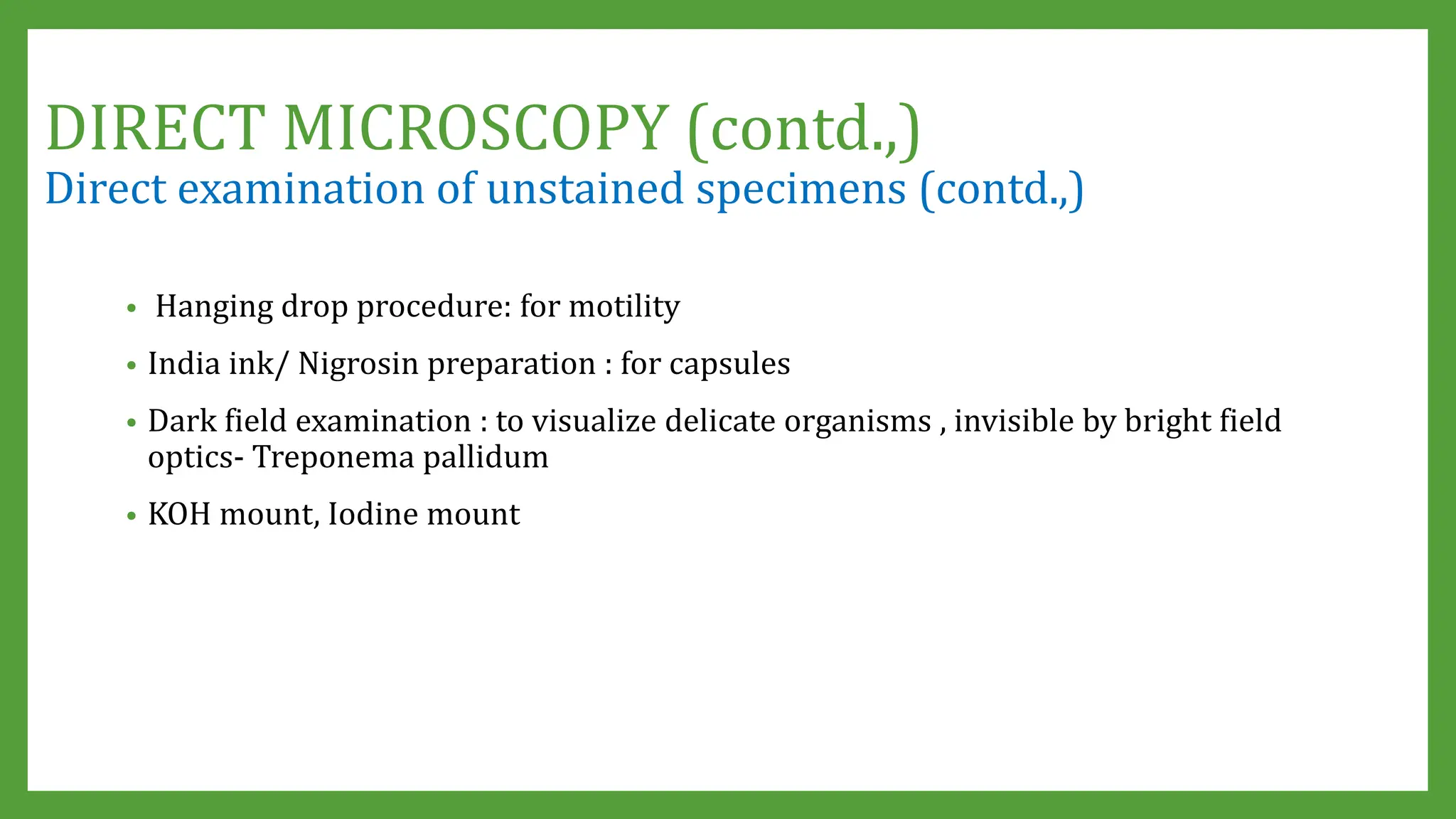 DIRECT MICROSCOPY (contd.,)
Direct examination of unstained specimens (contd.,)

• Hanging drop procedure: for motility
• India ink/ Nigrosin preparation : for capsules
• Dark field examination : to visualize delicate organisms , invisible by bright field optics- Treponema pallidum
• KOH mount, Iodine mount